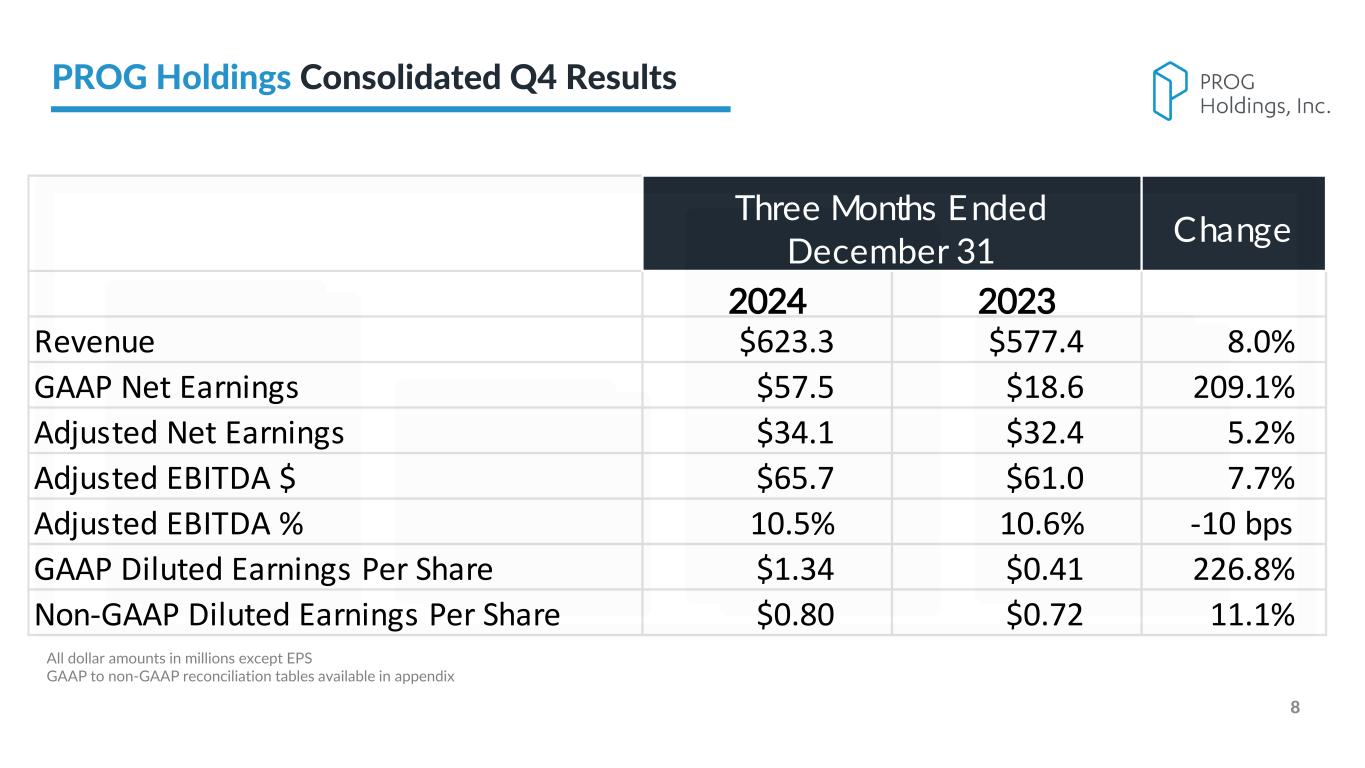 PROG Holdings Consolidated Q4 Results

PROG Holdings, Inc.

| | Three Months Ended December 31 | | Change |
|---|---|---|---|
| | 2024 | 2023 | |
| Revenue | $623.3 | $577.4 | 8.0% |
| GAAP Net Earnings | $57.5 | $18.6 | 209.1% |
| Adjusted Net Earnings | $34.1 | $32.4 | 5.2% |
| Adjusted EBITDA $ | $65.7 | $61.0 | 7.7% |
| Adjusted EBITDA % | 10.5% | 10.6% | -10 bps |
| GAAP Diluted Earnings Per Share | $1.34 | $0.41 | 226.8% |
| Non-GAAP Diluted Earnings Per Share | $0.80 | $0.72 | 11.1% |

All dollar amounts in millions except EPS
GAAP to non-GAAP reconciliation tables available in appendix

8